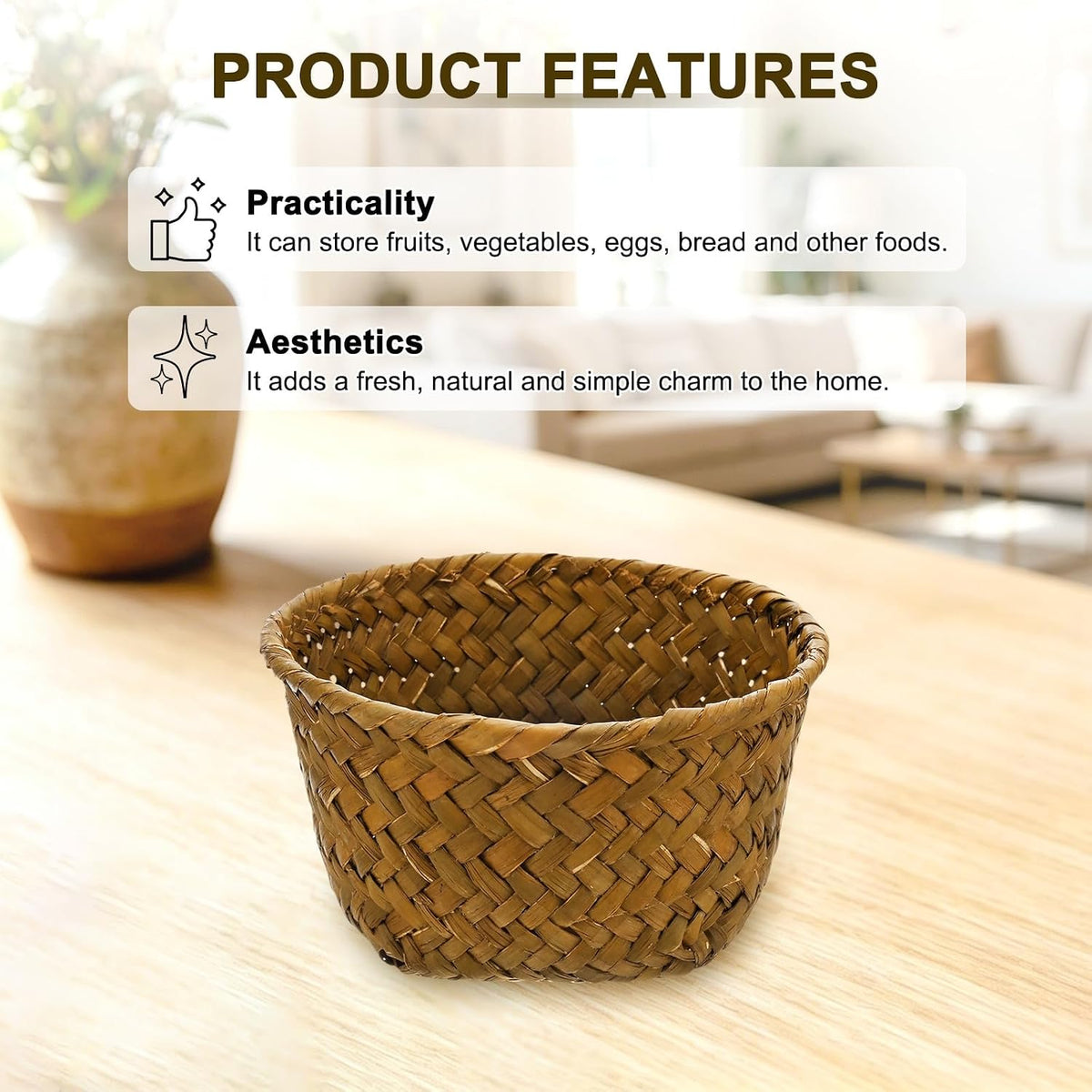 PRODUCT FEATURES

Practicality
It can store fruits, vegetables, eggs, bread and other foods.

Aesthetics
It adds a fresh, natural and simple charm to the home.